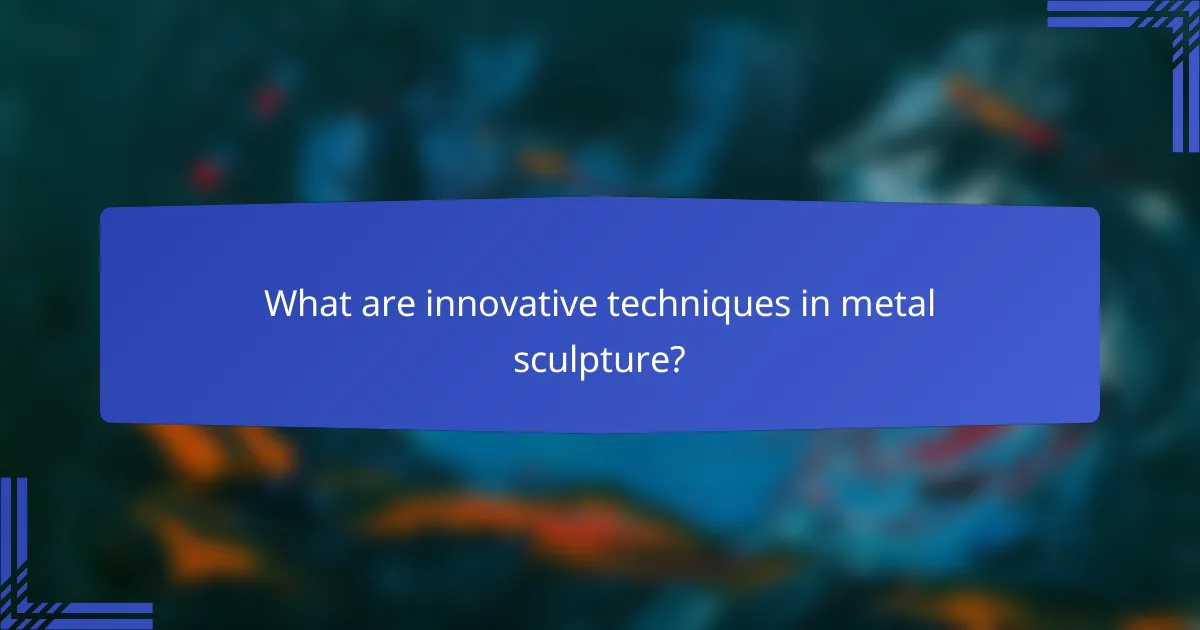 What are innovative techniques in metal sculpture?